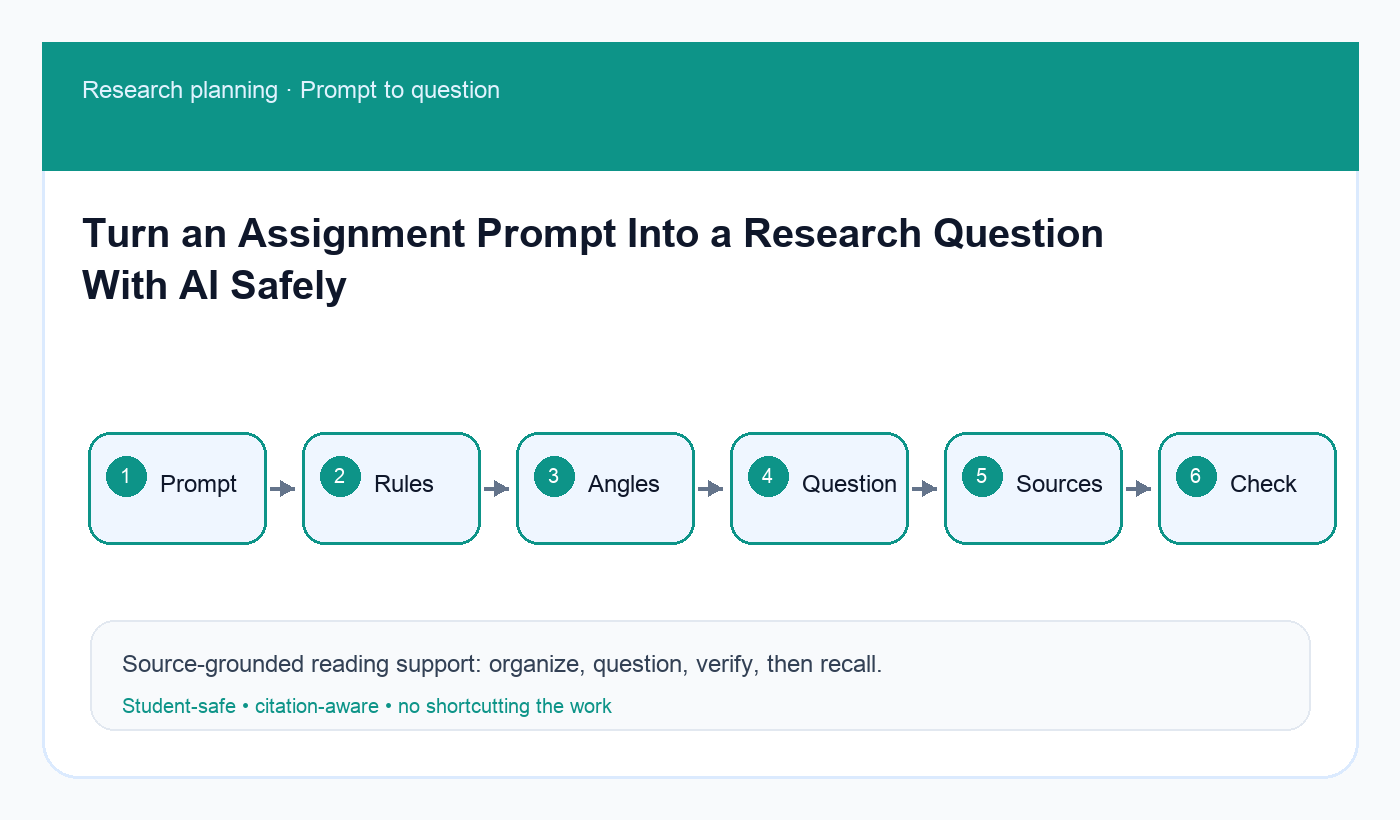 Research planning · Prompt to question

Turn an Assignment Prompt Into a Research Question With AI Safely

1 Prompt

2 Rules

3 Angles

4 Question

5 Sources

6 Check

Source-grounded reading support: organize, question, verify, then recall.

Student-safe • citation-aware • no shortcutting the work